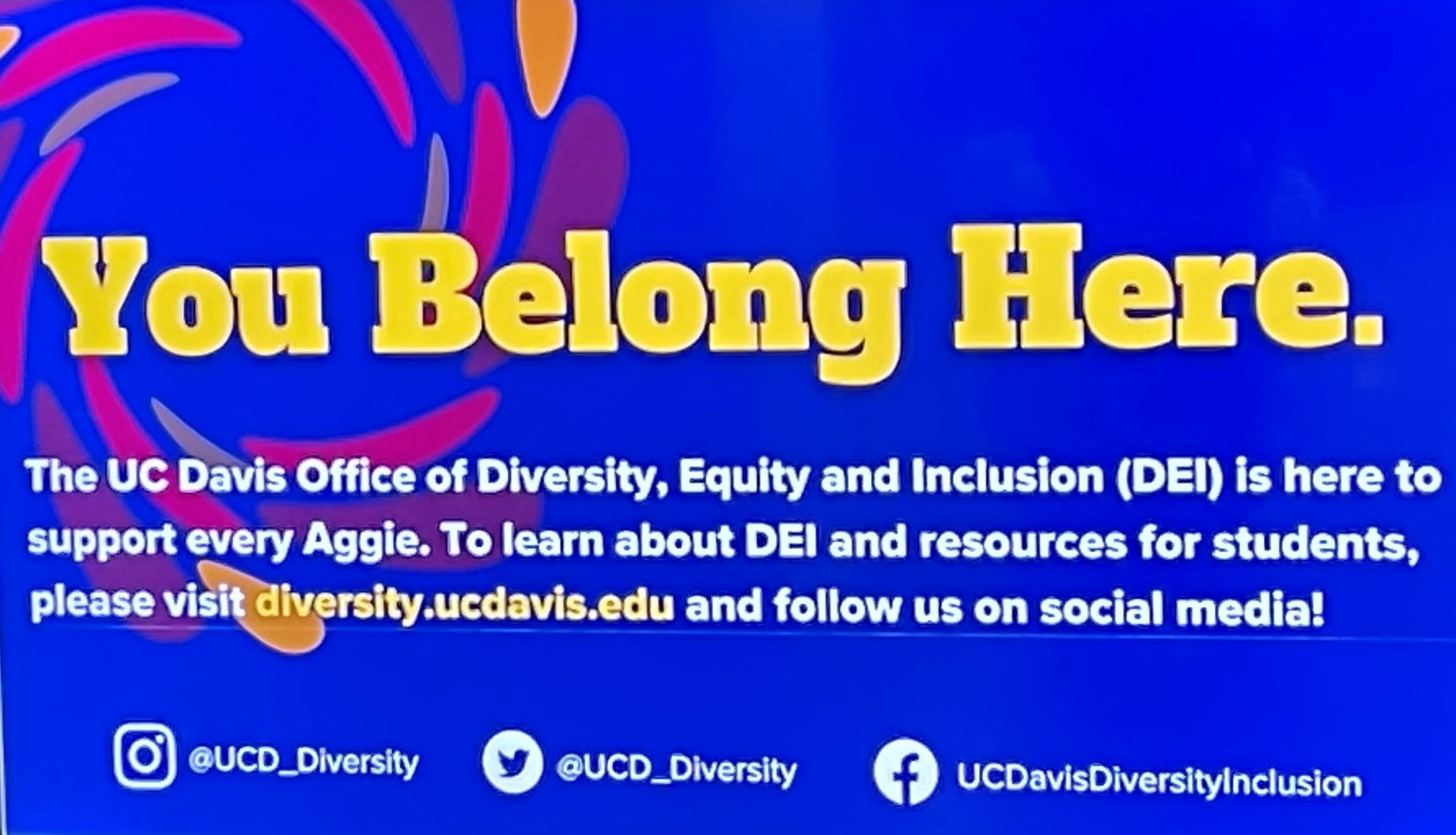 You Belong Here.

The UC Davis Office of Diversity, Equity and Inclusion (DEI) is here to support every Aggie. To learn about DEI and resources for students, please visit diversity.ucdavis.edu and follow us on social media!

@UCD_Diversity @UCD_Diversity UCDavisDiversityInclusion